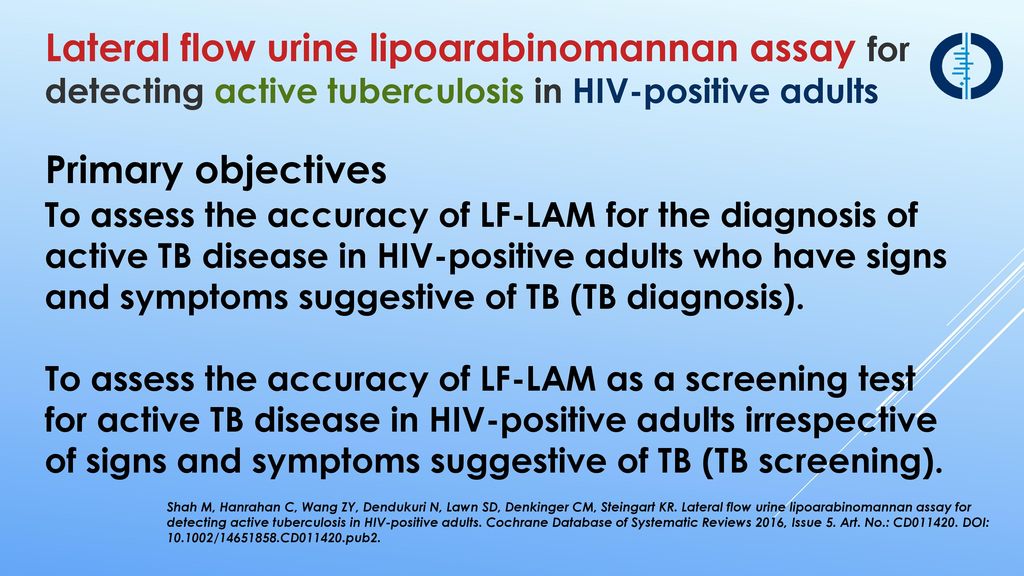 Lateral flow urine lipoarabinomannan assay for detecting active tuberculosis in HIV-positive adults

Primary objectives

To assess the accuracy of LF-LAM for the diagnosis of active TB disease in HIV-positive adults who have signs and symptoms suggestive of TB (TB diagnosis).

To assess the accuracy of LF-LAM as a screening test for active TB disease in HIV-positive adults irrespective of signs and symptoms suggestive of TB (TB screening).

Shah M, Hanrahan C, Wang ZY, Dendukuri N, Lawn SD, Denkinger CM, Steingart KR. Lateral flow urine lipoarabinomannan assay for detecting active tuberculosis in HIV-positive adults. Cochrane Database of Systematic Reviews 2016, Issue 5. Art. No.: CD011420. DOI: 10.1002/14651858.CD011420.pub2.